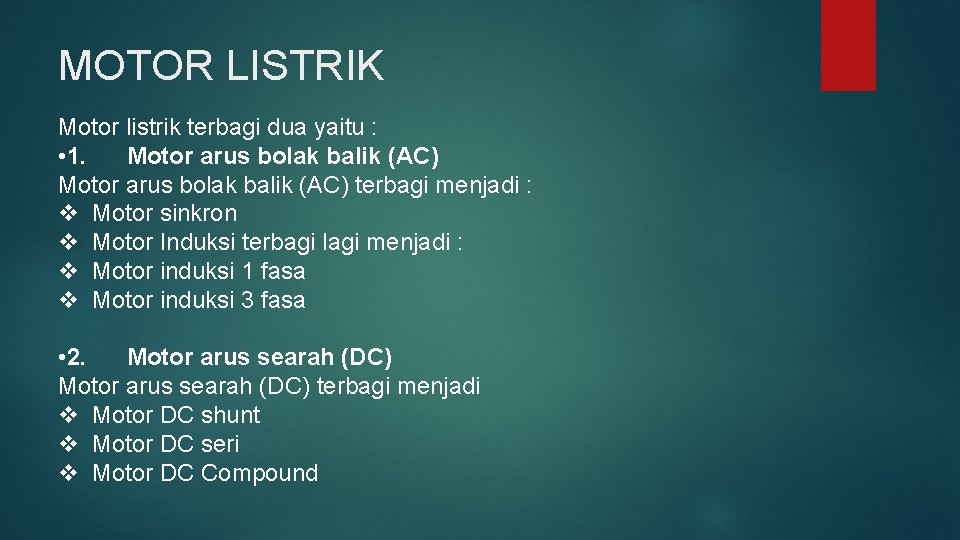 MOTOR LISTRIK

Motor listrik terbagi dua yaitu :
• 1. Motor arus bolak balik (AC)
Motor arus bolak balik (AC) terbagi menjadi :
❖ Motor sinkron
❖ Motor Induksi terbagi lagi menjadi :
❖ Motor induksi 1 fasa
❖ Motor induksi 3 fasa

• 2. Motor arus searah (DC)
Motor arus searah (DC) terbagi menjadi
❖ Motor DC shunt
❖ Motor DC seri
❖ Motor DC Compound